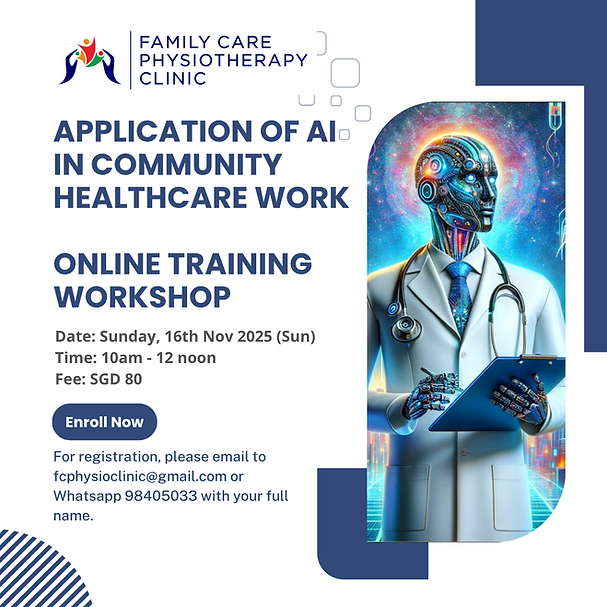 FAMILY CARE PHYSIOTHERAPY CLINIC

APPLICATION OF AI IN COMMUNITY HEALTHCARE WORK

ONLINE TRAINING WORKSHOP

Date: Sunday, 16th Nov 2025 (Sun)
Time: 10am - 12 noon
Fee: SGD 80

Enroll Now

For registration, please email to fcphysioclinic@gmail.com or Whatsapp 98405033 with your full name.